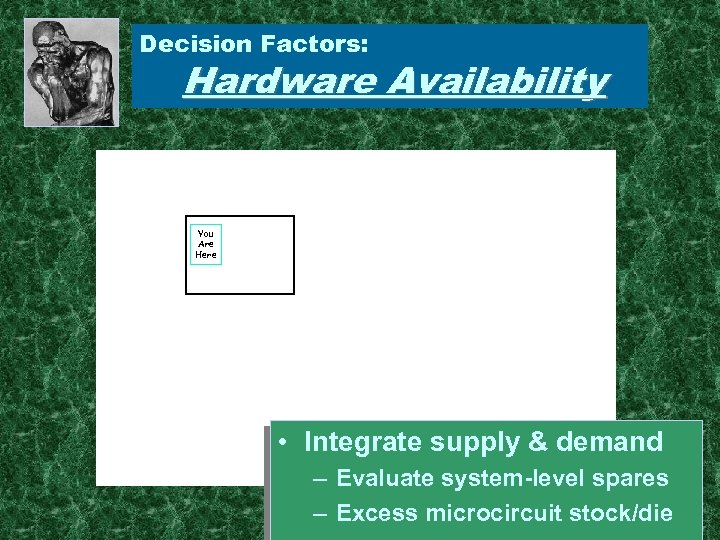 Decision Factors:

Hardware Availability

You Are Here

• Integrate supply & demand
– Evaluate system-level spares
– Excess microcircuit stock/die